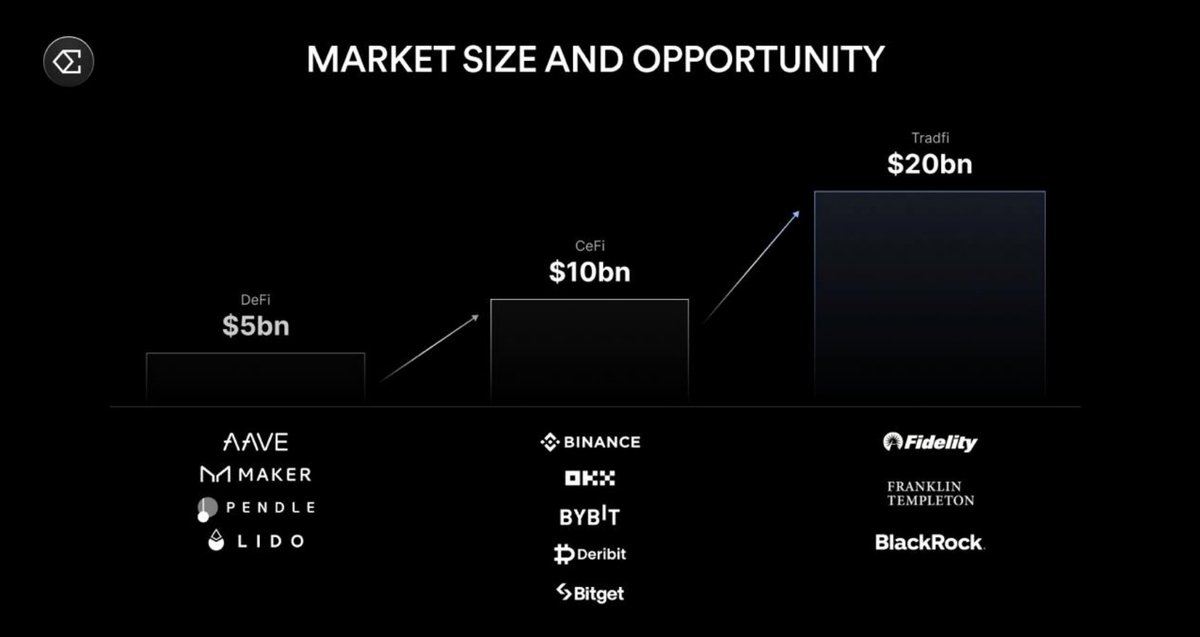 MARKET SIZE AND OPPORTUNITY

DeFi
$5bn

CeFi
$10bn

Tradfi
$20bn

AAVE
MAKER
PENDLE
LIDO

BINANCE
OKX
BYBIT
Deribit
Bitget

Fidelity
FRANKLIN TEMPLETON
BlackRock.